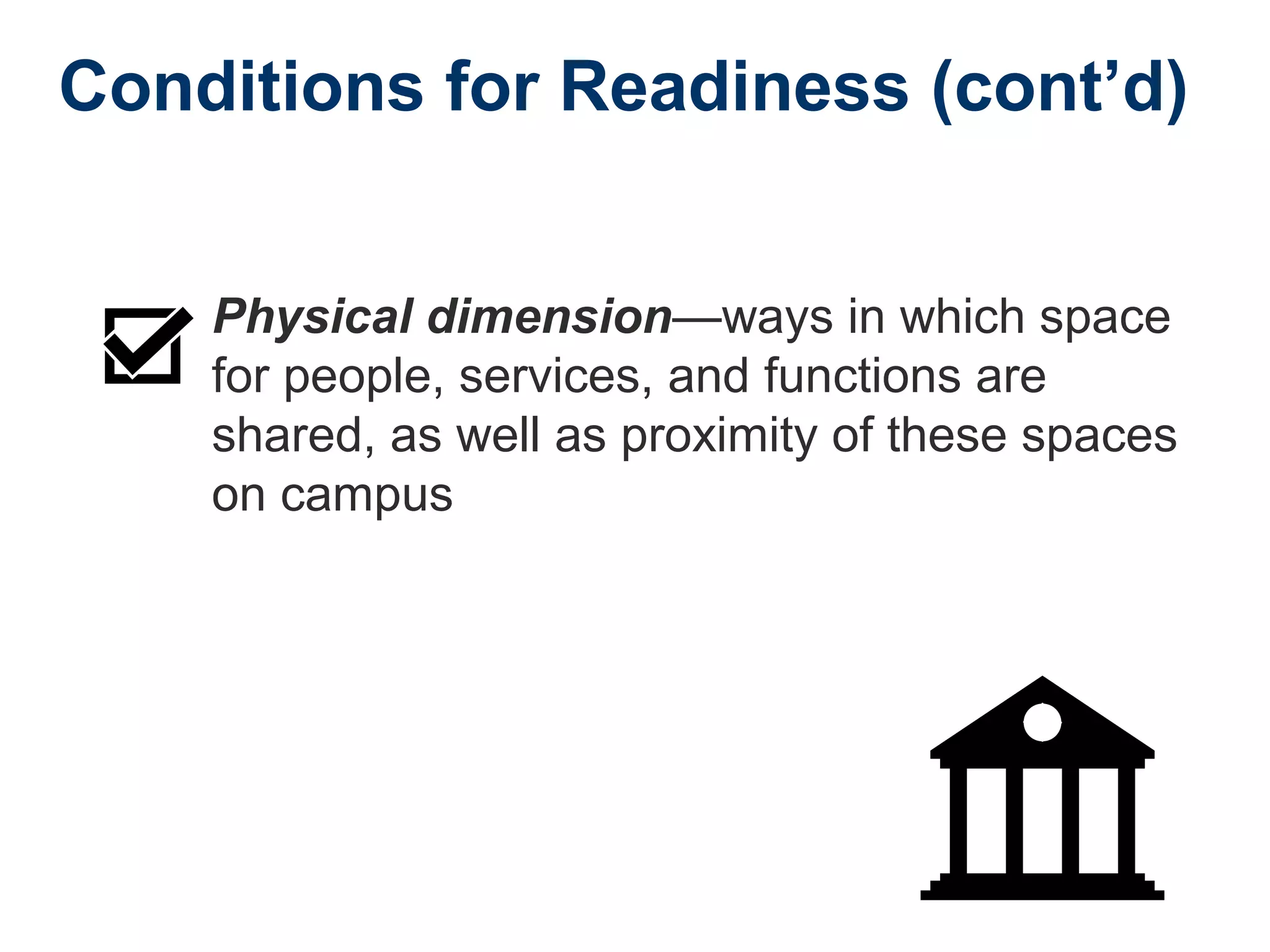 Conditions for Readiness (cont’d)

Physical dimension—ways in which space for people, services, and functions are shared, as well as proximity of these spaces on campus